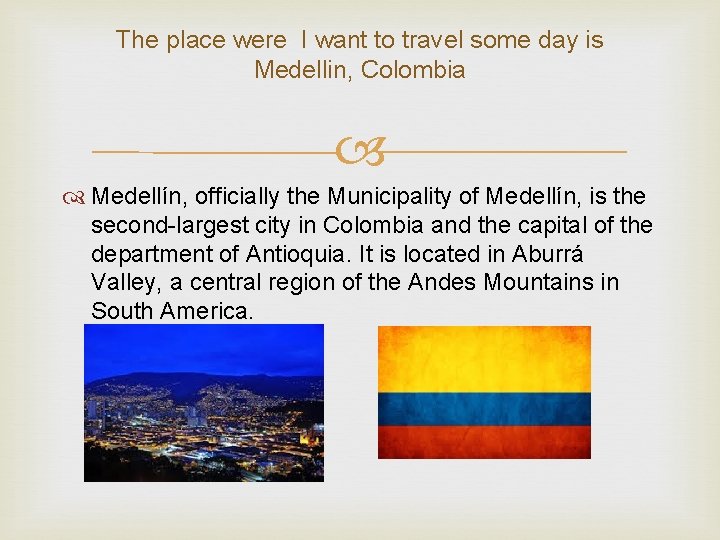 The place were I want to travel some day is Medellin, Colombia

Medellín, officially the Municipality of Medellín, is the second-largest city in Colombia and the capital of the department of Antioquia. It is located in Aburrá Valley, a central region of the Andes Mountains in South America.